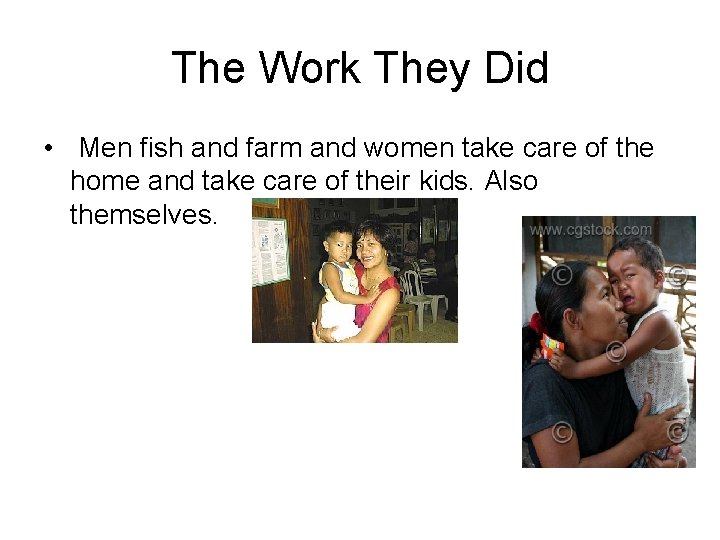 The Work They Did

• Men fish and farm and women take care of the home and take care of their kids. Also themselves.

www.cgstock.com

©

©

©

©

©